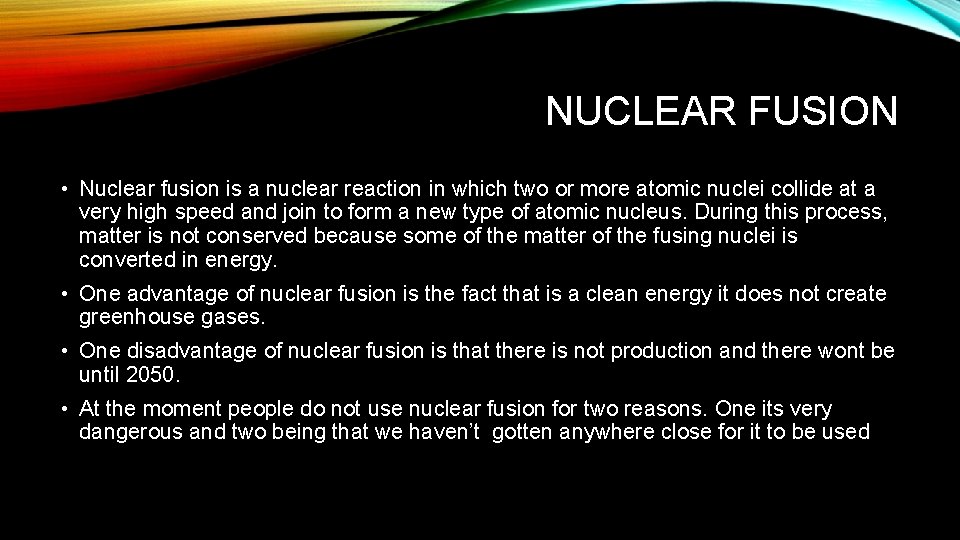 NUCLEAR FUSION

• Nuclear fusion is a nuclear reaction in which two or more atomic nuclei collide at a very high speed and join to form a new type of atomic nucleus. During this process, matter is not conserved because some of the matter of the fusing nuclei is converted in energy.

• One advantage of nuclear fusion is the fact that is a clean energy it does not create greenhouse gases.

• One disadvantage of nuclear fusion is that there is not production and there wont be until 2050.

• At the moment people do not use nuclear fusion for two reasons. One its very dangerous and two being that we haven't gotten anywhere close for it to be used